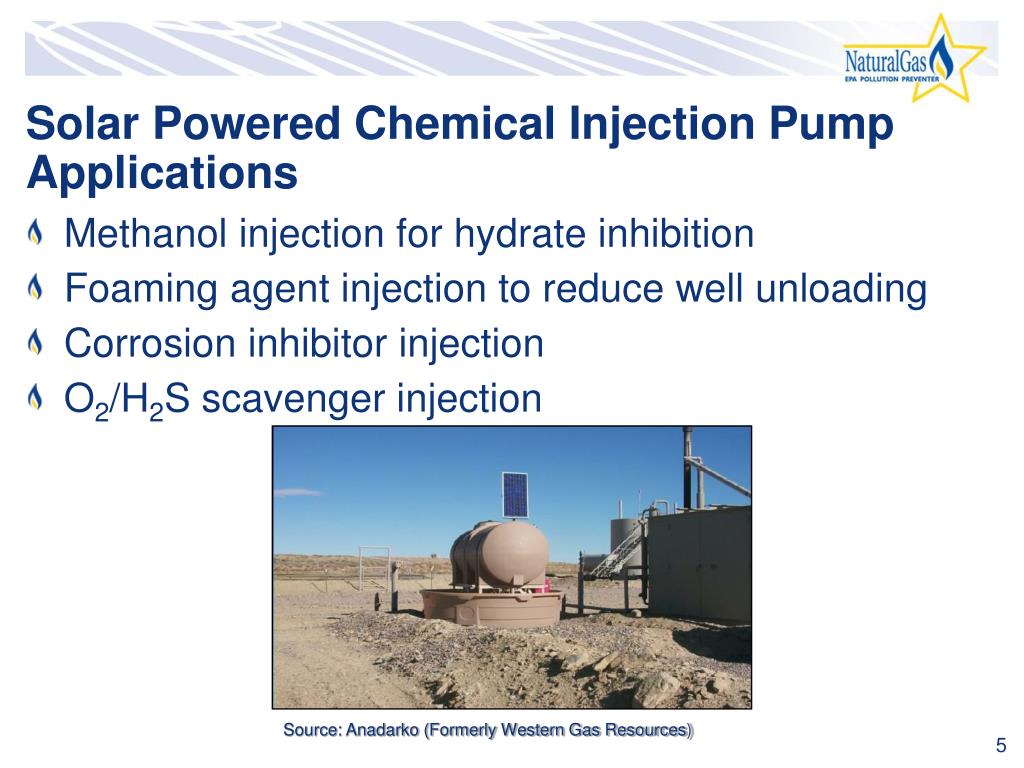 NaturalGas
EPA POLLUTION PREVENTER

Solar Powered Chemical Injection Pump Applications

Methanol injection for hydrate inhibition

Foaming agent injection to reduce well unloading

Corrosion inhibitor injection

$O_2$/$H_2S$ scavenger injection

Source: Anadarko (Formerly Western Gas Resources)

5